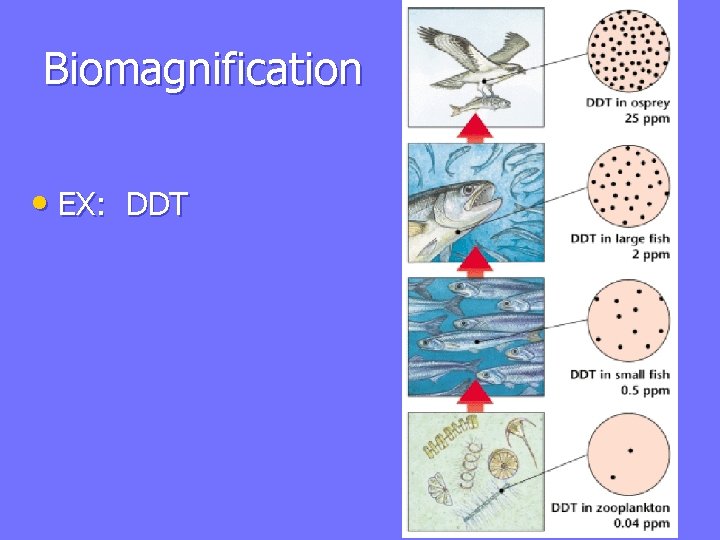 Biomagnification

• EX: DDT

DDT in osprey
25 ppm

DDT in large fish
2 ppm

DDT in small fish
0.5 ppm

DDT in zooplankton
0.04 ppm